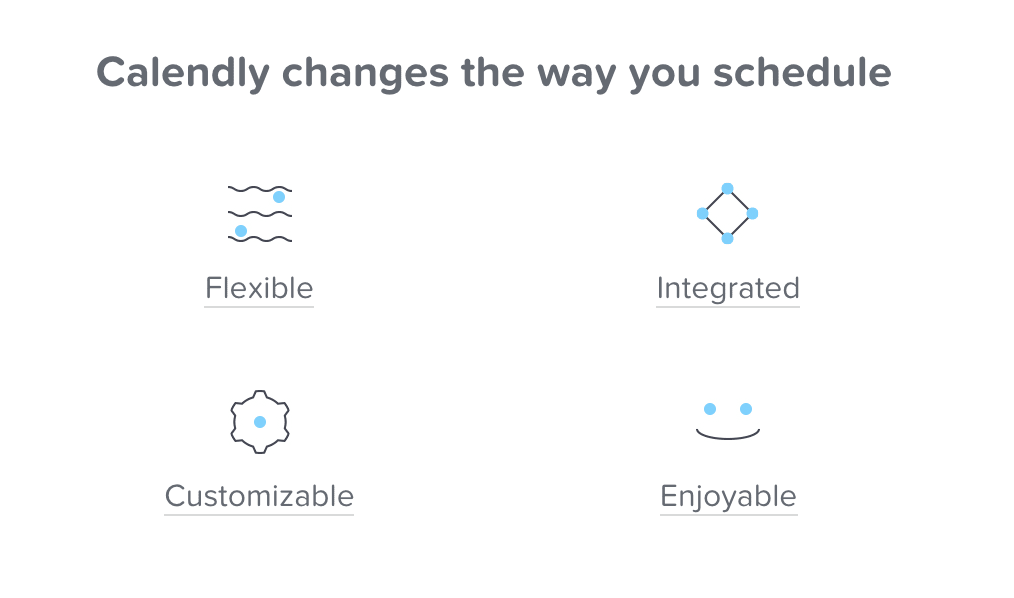 Calendly changes the way you schedule

Flexible

Integrated

Customizable

Enjoyable